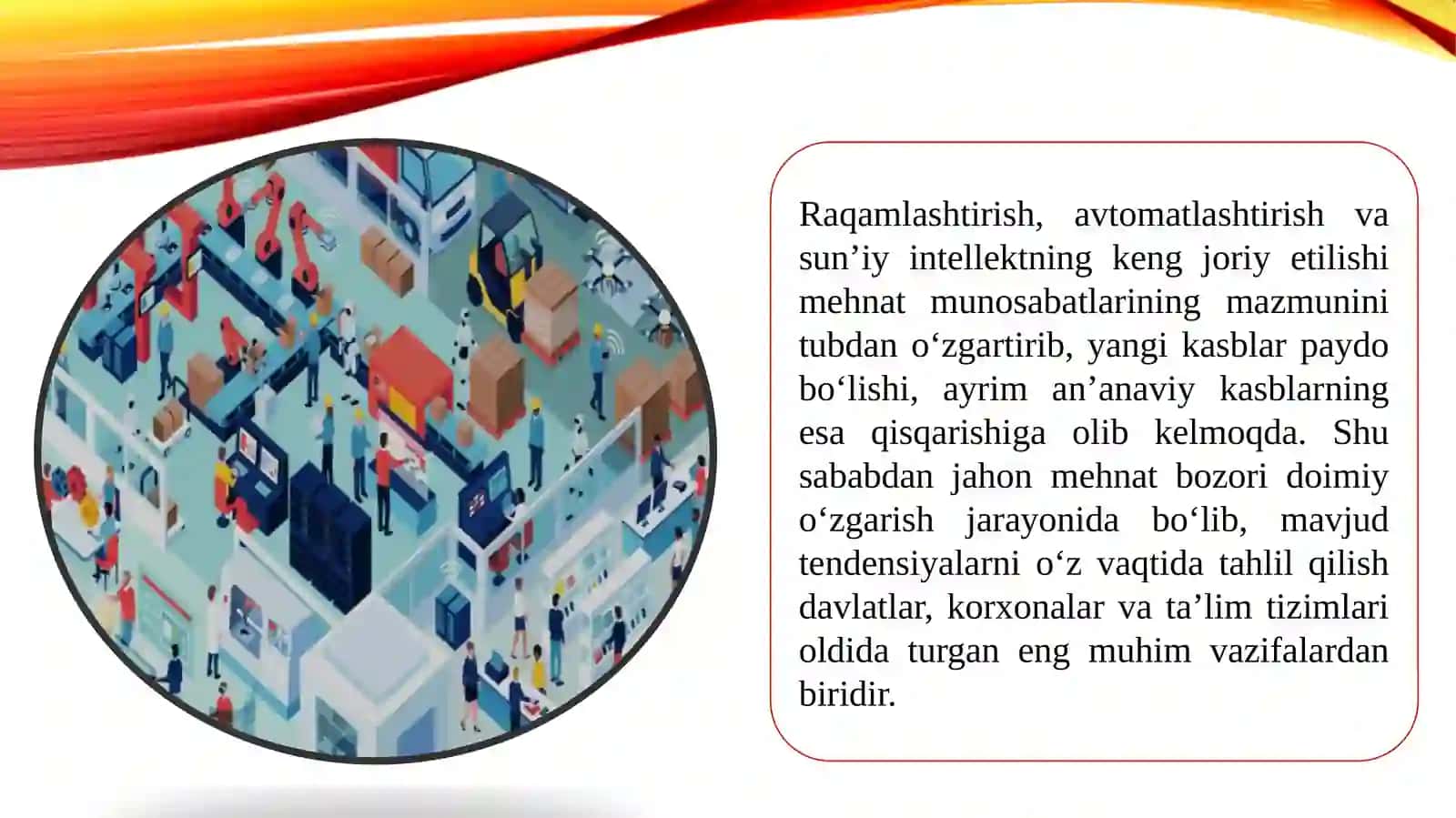 Raqamlashtirish, avtomatlashtirish va sun’iy intellektning keng joriy etilishi mehnat munosabatlarining mazmunini tubdan o‘zgartirib, yangi kasblar paydo bo‘lishi, ayrim an’anaviy kasblarning esa qisqarishiga olib kelmoqda. Shu sababdan jahon mehnat bozori doimiy o‘zgarish jarayonida bo‘lib, mavjud tendensiyalarni o‘z vaqtida tahlil qilish davlatlar, korxonalar va ta’lim tizimlari oldida turgan eng muhim vazifalardan biridir.